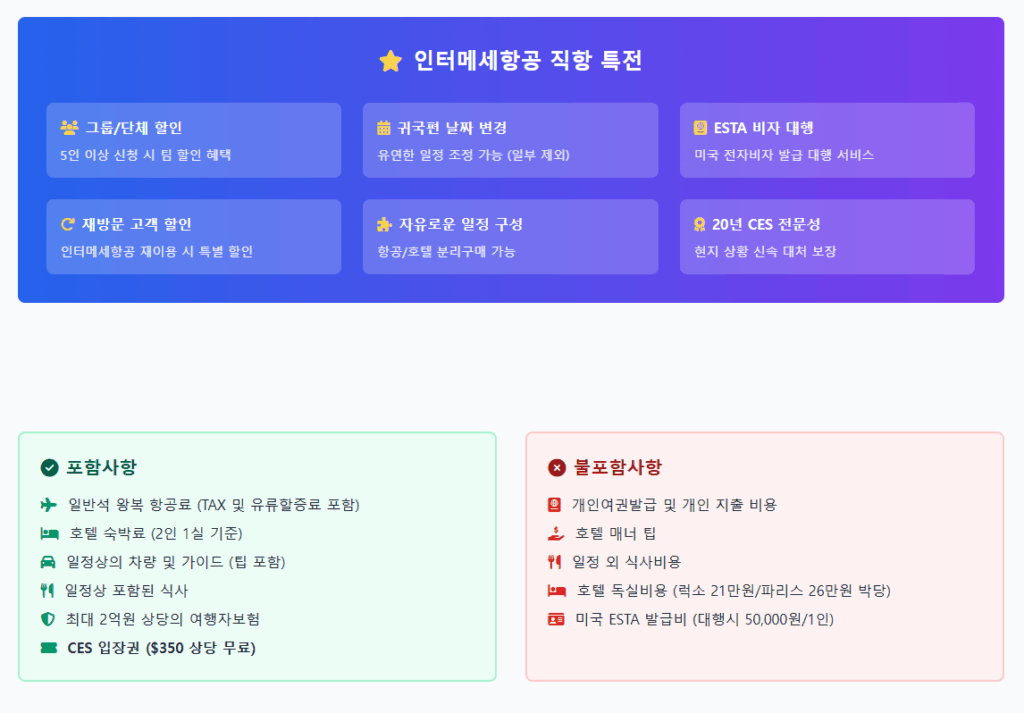 인터메세항공 직항 특전

그룹/단체 할인
5인 이상 신청 시 팀 할인 혜택

귀국편 날짜 변경
유연한 일정 조정 가능 (일부 제외)

ESTA 비자 대행
미국 전자비자 발급 대행 서비스

재방문 고객 할인
인터메세항공 재이용 시 특별 할인

자유로운 일정 구성
항공/호텔 분리구매 가능

20년 CES 전문성
현지 상황 신속 대처 보장

포함사항
일반석 왕복 항공료 (TAX 및 유류할증료 포함)
호텔 숙박료 (2인 1실 기준)
일정상의 차량 및 가이드 (팁 포함)
일정상 포함된 식사
최대 2억원 상당의 여행자보험
CES 입장권 ($350 상당 무료)

불포함사항
개인여권발급 및 개인 지출 비용
호텔 매너 팁
일정 외 식사비용
호텔 독실비용 (럭소 21만원/파리스 26만원 박당)
미국 ESTA 발급비 (대행시 50,000원/1인)